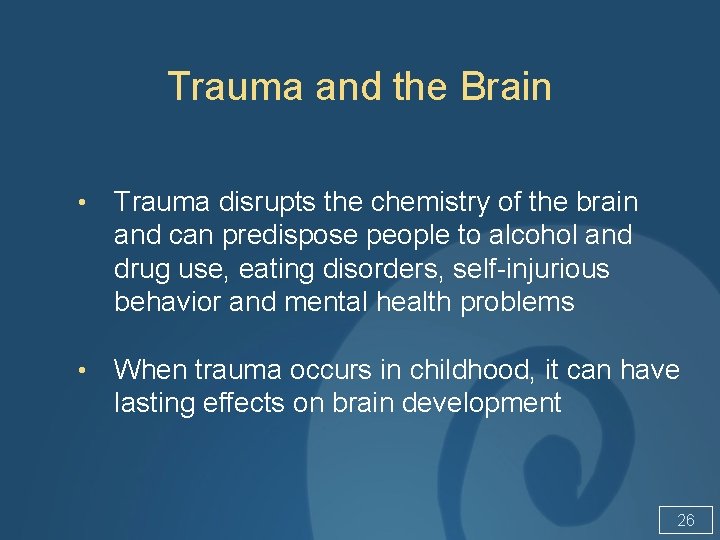 Trauma and the Brain

• Trauma disrupts the chemistry of the brain and can predispose people to alcohol and drug use, eating disorders, self-injurious behavior and mental health problems

• When trauma occurs in childhood, it can have lasting effects on brain development

26